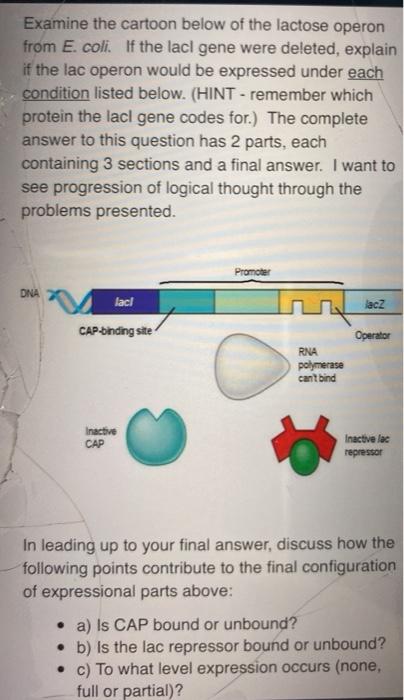 Examine the cartoon below of the lactose operon from E. coli. If the lacI gene were deleted, explain if the lac operon would be expressed under each condition listed below. (HINT - remember which protein the lacI gene codes for.) The complete answer to this question has 2 parts, each containing 3 sections and a final answer. I want to see progression of logical thought through the problems presented.

Promoter

DNA

lacI

lacZ

CAP-binding site

Operator

RNA polymerase can't bind

Inactive CAP

Inactive lac repressor

In leading up to your final answer, discuss how the following points contribute to the final configuration of expressional parts above:

• a) Is CAP bound or unbound?
• b) Is the lac repressor bound or unbound?
• c) To what level expression occurs (none, full or partial)?